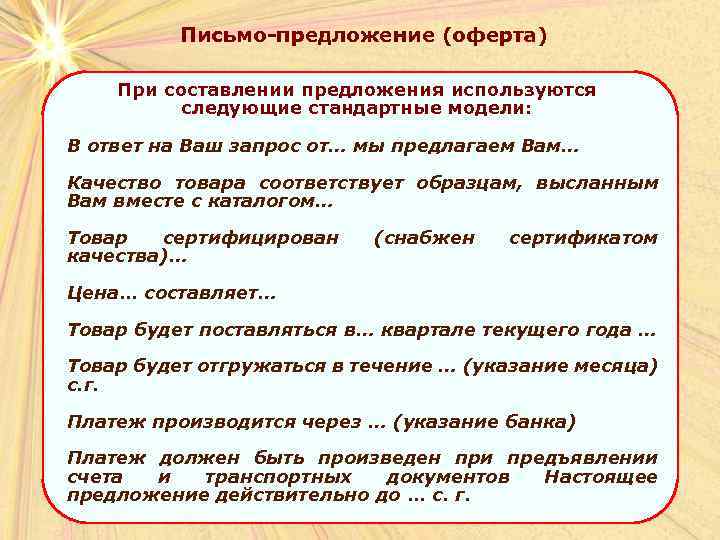 Письмо-предложение (оферта)

При составлении предложения используются следующие стандартные модели:

В ответ на Ваш запрос от… мы предлагаем Вам…

Качество товара соответствует образцам, высланным Вам вместе с каталогом…

Товар сертифицирован (снабжен сертификатом качества)…

Цена… составляет…

Товар будет поставляться в… квартале текущего года …

Товар будет отгружаться в течение … (указание месяца) с.г.

Платеж производится через … (указание банка)

Платеж должен быть произведен при предъявлении счета и транспортных документов Настоящее предложение действительно до … с. г.